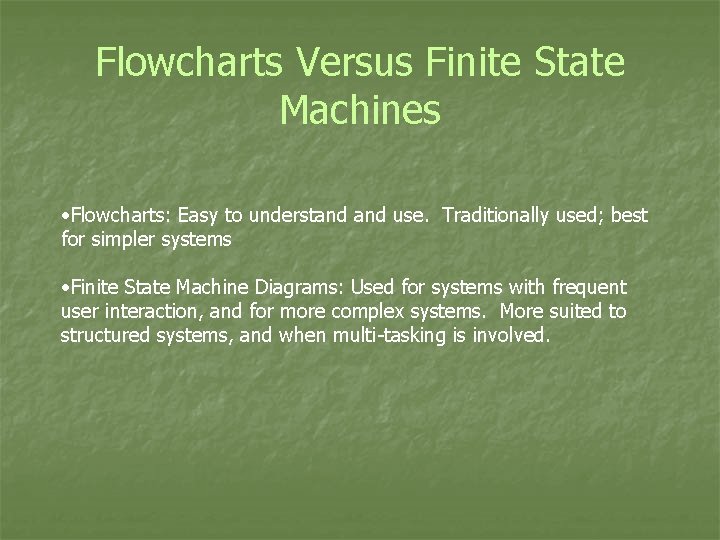 Flowcharts Versus Finite State Machines

•Flowcharts: Easy to understand and use.  Traditionally used; best for simpler systems

•Finite State Machine Diagrams: Used for systems with frequent user interaction, and for more complex systems.  More suited to structured systems, and when multi-tasking is involved.